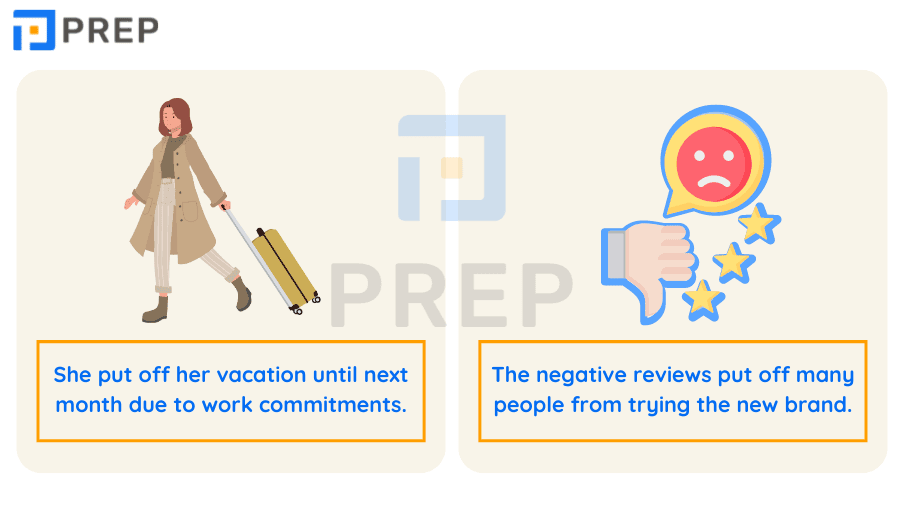 PREP

PREP

She put off her vacation until next month due to work commitments.

The negative reviews put off many people from trying the new brand.